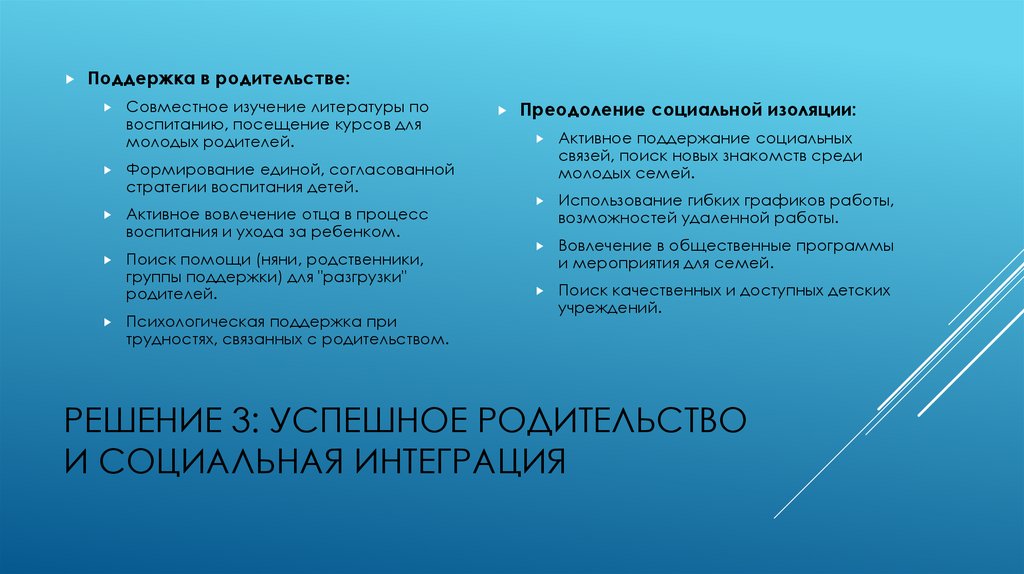 Поддержка в родительстве:

Совместное изучение литературы по воспитанию, посещение курсов для молодых родителей.

Формирование единой, согласованной стратегии воспитания детей.

Активное вовлечение отца в процесс воспитания и ухода за ребенком.

Поиск помощи (няни, родственники, группы поддержки) для "разгрузки" родителей.

Психологическая поддержка при трудностях, связанных с родительством.

Преодоление социальной изоляции:

Активное поддержание социальных связей, поиск новых знакомств среди молодых семей.

Использование гибких графиков работы, возможностей удаленной работы.

Вовлечение в общественные программы и мероприятия для семей.

Поиск качественных и доступных детских учреждений.

РЕШЕНИЕ 3: УСПЕШНОЕ РОДИТЕЛЬСТВО И СОЦИАЛЬНАЯ ИНТЕГРАЦИЯ